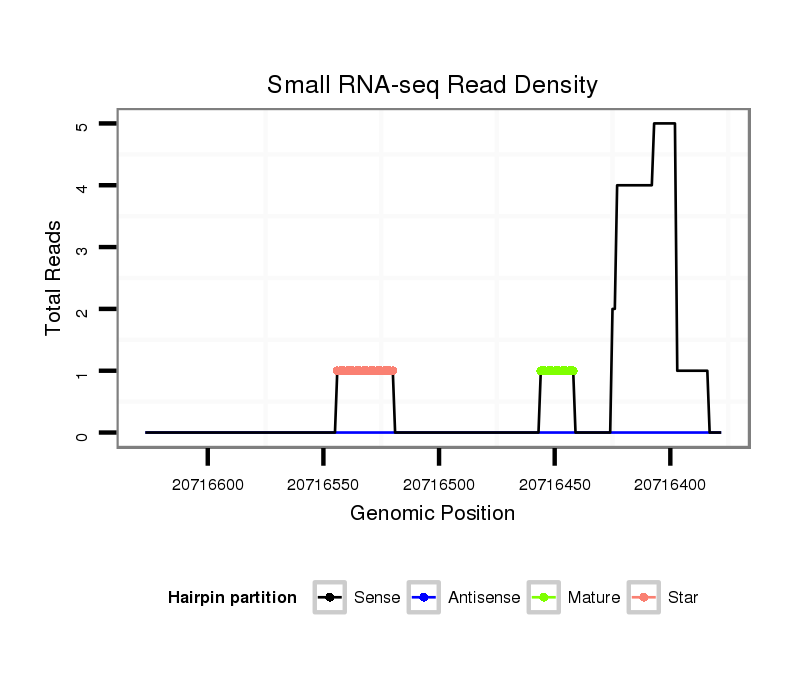 Small RNA-seq Read Density

Total Reads

5
4
3
2
1
0

20716600
20716550
20716500
20716450
20716400

Genomic Position

Hairpin partition Sense Antisense Mature Star